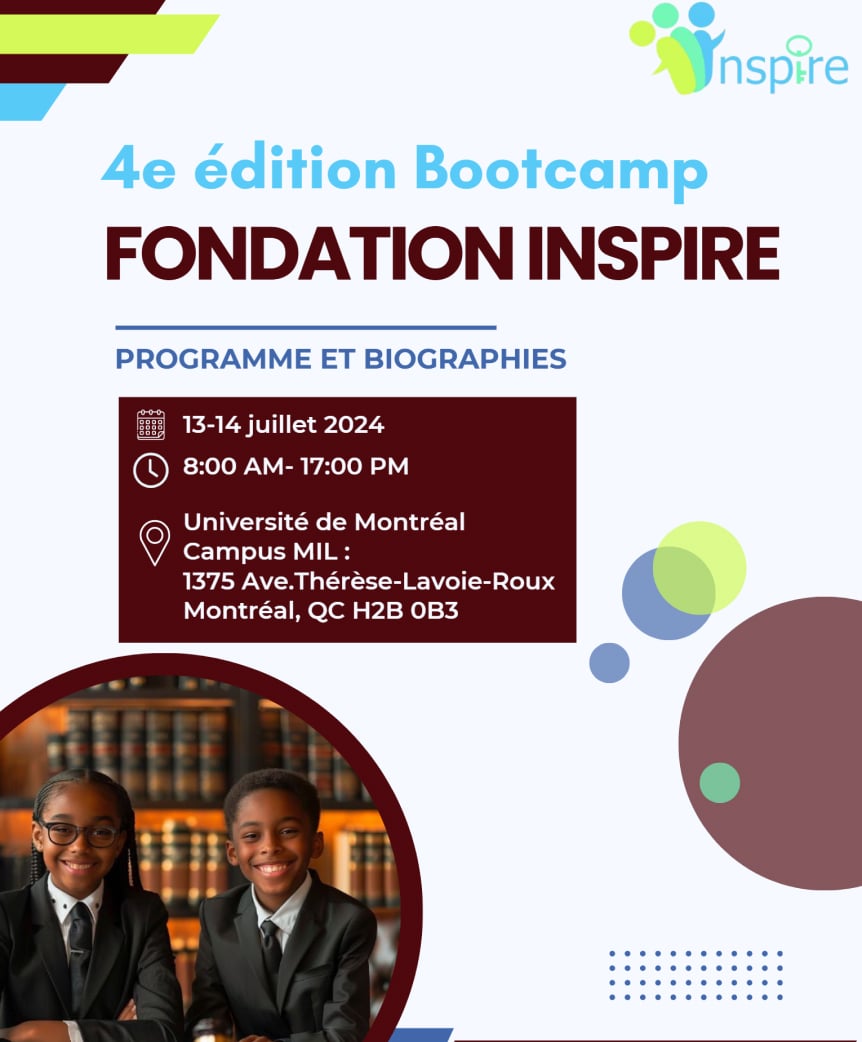 Inspire

4e édition Bootcamp
FONDATION INSPIRE

PROGRAMME ET BIOGRAPHIES

13-14 juillet 2024
8:00 AM- 17:00 PM
Université de Montréal
Campus MIL :
1375 Ave.Thérèse-Lavoie-Roux
Montréal, QC H2B 0B3